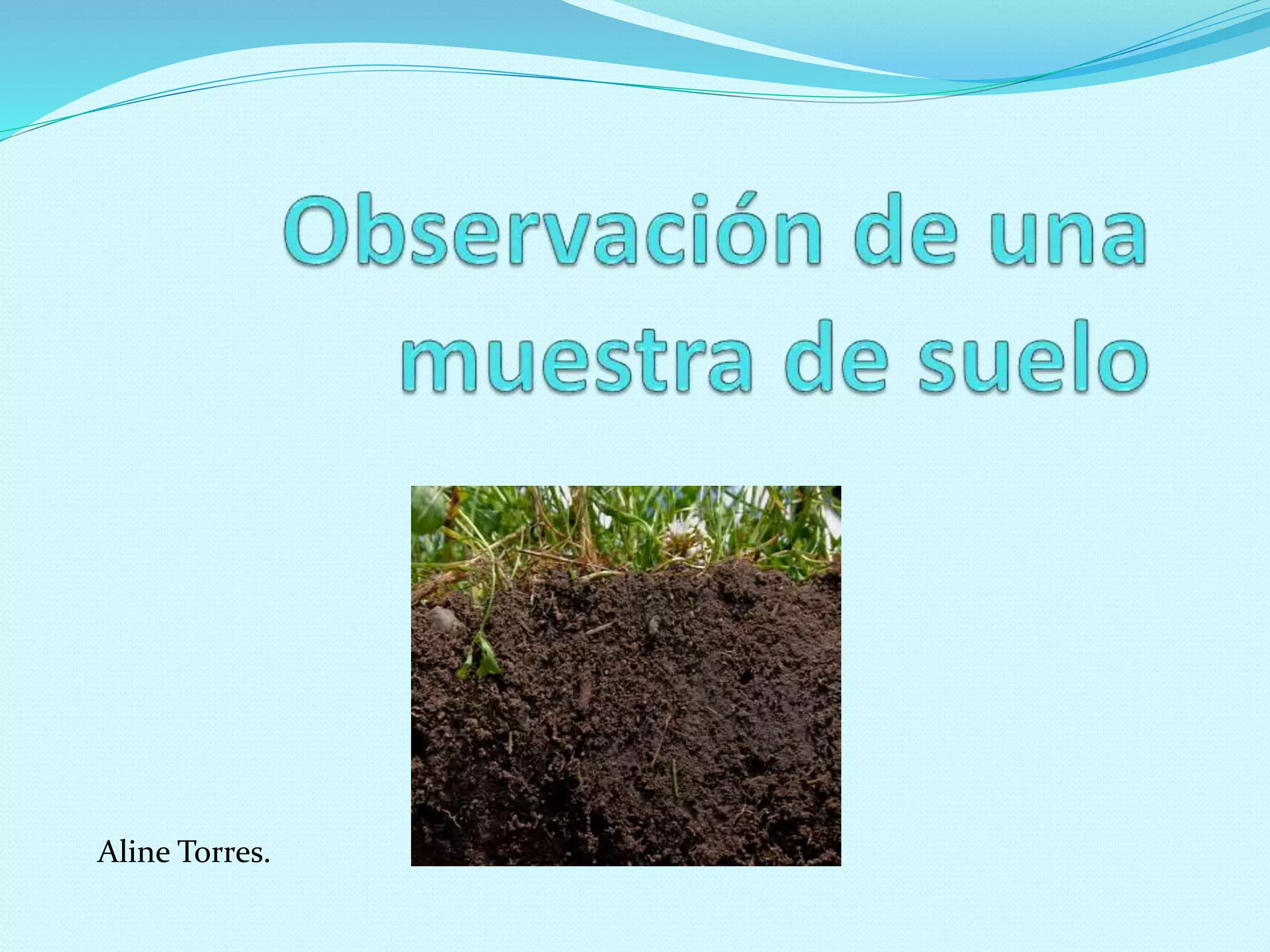 Observación de una muestra de suelo

Aline Torres.